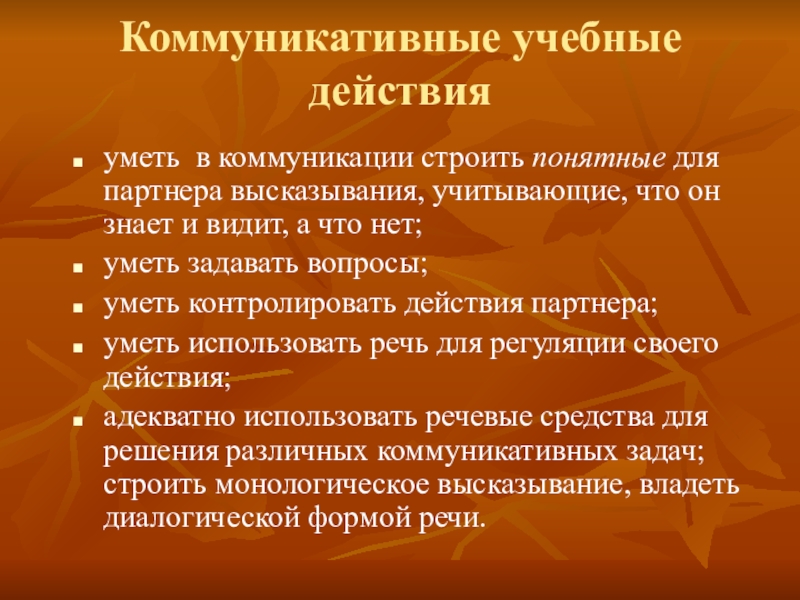 Коммуникативные учебные действия

- уметь в коммуникации строить понятные для партнера высказывания, учитывающие, что он знает и видит, а что нет;
- уметь задавать вопросы;
- уметь контролировать действия партнера;
- уметь использовать речь для регуляции своего действия;
- адекватно использовать речевые средства для решения различных коммуникативных задач; строить монологическое высказывание, владеть диалогической формой речи.